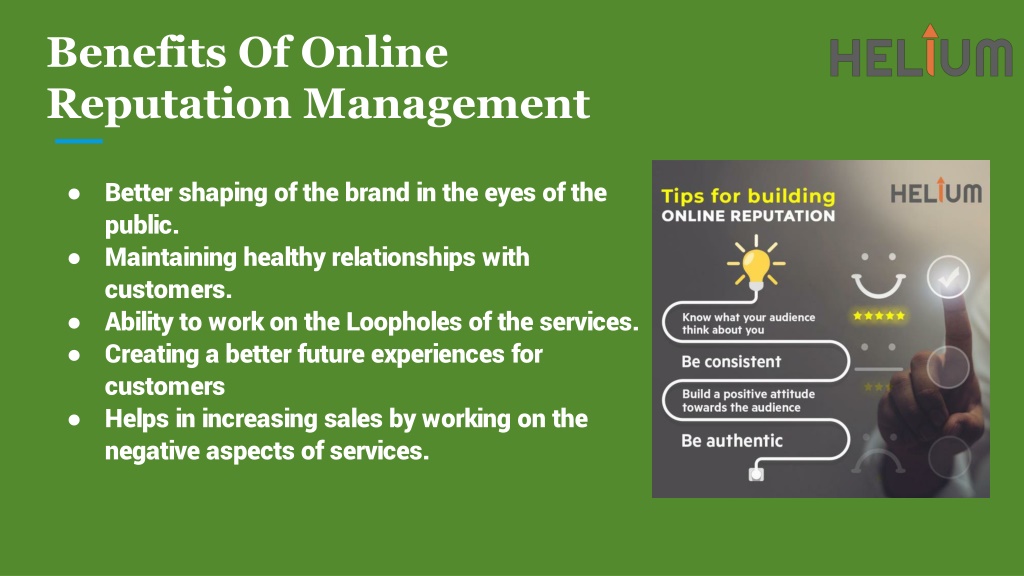 Benefits Of Online Reputation Management

HELIUM

● Better shaping of the brand in the eyes of the public.
● Maintaining healthy relationships with customers.
● Ability to work on the Loopholes of the services.
● Creating a better future experiences for customers
● Helps in increasing sales by working on the negative aspects of services.

Tips for building
ONLINE REPUTATION

HELIUM

Know what your audience think about you

Be consistent

Build a positive attitude towards the audience

Be authentic